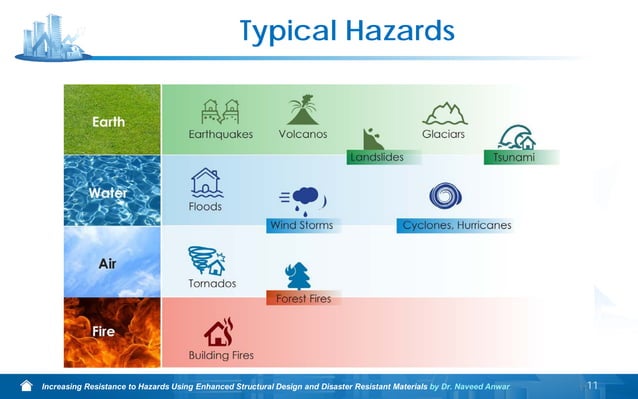 Typical Hazards

Earth
Earthquakes
Volcanos
Landslides
Glaciars
Tsunami

Water
Floods
Wind Storms
Cyclones, Hurricanes

Air
Tornados
Forest Fires

Fire
Building Fires

Increasing Resistance to Hazards Using Enhanced Structural Design and Disaster Resistant Materials by Dr. Naveed Anwar 11